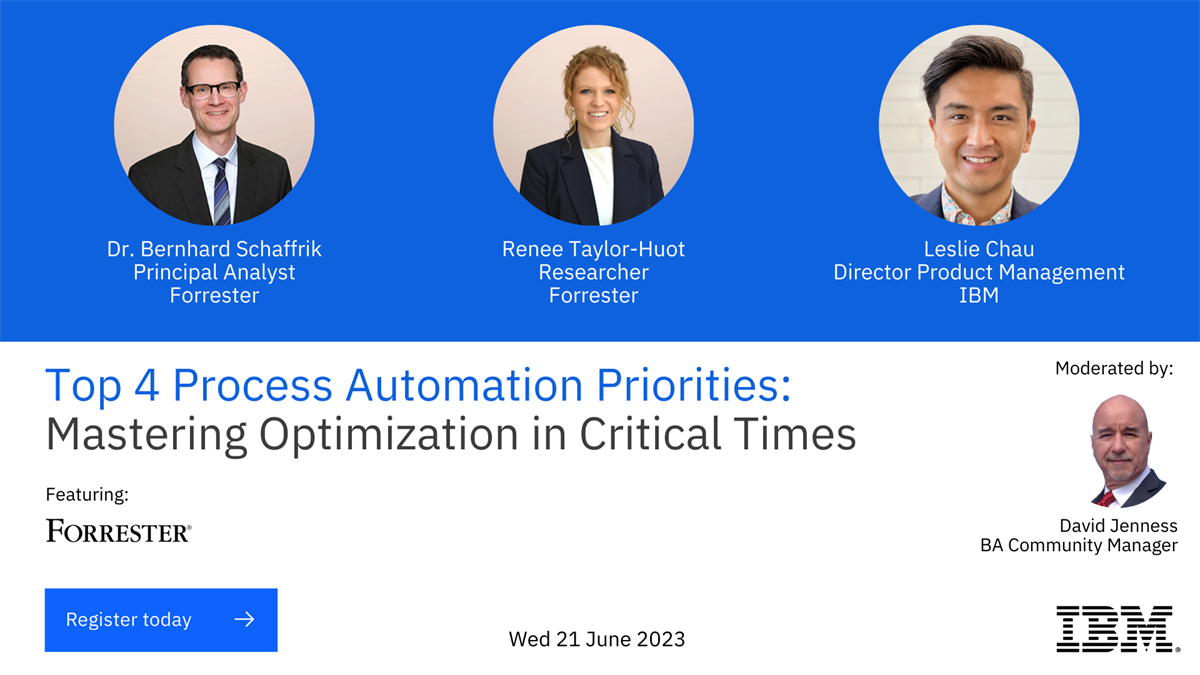 Dr. Bernhard Schaffrik
Principal Analyst
Forrester

Renee Taylor-Huot
Researcher
Forrester

Leslie Chau
Director Product Management
IBM

Top 4 Process Automation Priorities:
Mastering Optimization in Critical Times

Moderated by:

David Jenness
BA Community Manager

Featuring:

FORRESTER®

Register today →

Wed 21 June 2023

IBM®